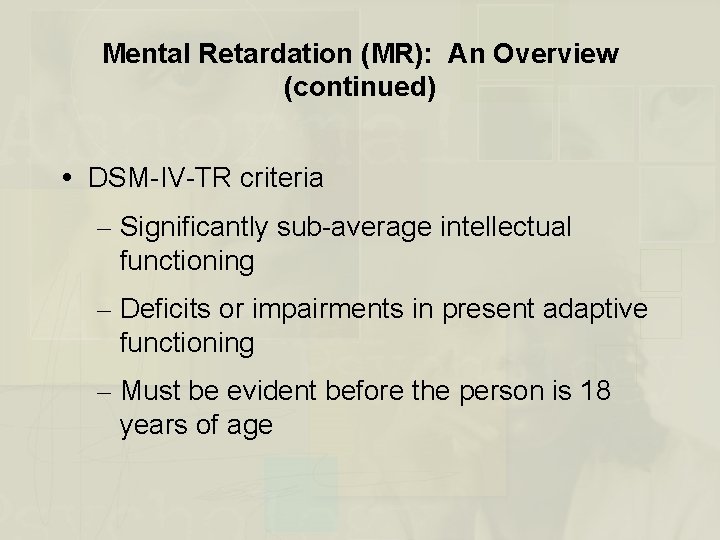 Mental Retardation (MR): An Overview (continued)

• DSM-IV-TR criteria

– Significantly sub-average intellectual functioning

– Deficits or impairments in present adaptive functioning

– Must be evident before the person is 18 years of age